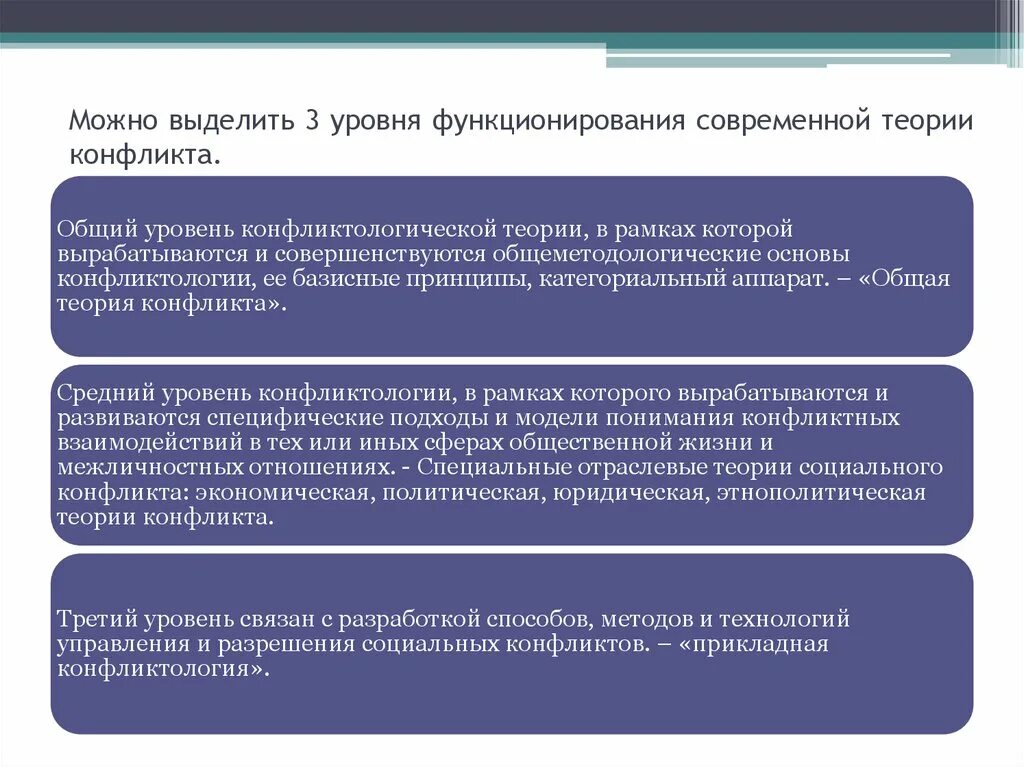 Можно выделить 3 уровня функционирования современной теории конфликта.

Общий уровень конфликтологической теории, в рамках которой вырабатываются и совершенствуются общеметодологические основы конфликтологии, ее базисные принципы, категориальный аппарат. – «Общая теория конфликта».

Средний уровень конфликтологии, в рамках которого вырабатываются и развиваются специфические подходы и модели понимания конфликтных взаимодействий в тех или иных сферах общественной жизни и межличностных отношениях. - Специальные отраслевые теории социального конфликта: экономическая, политическая, юридическая, этнополитическая теории конфликта.

Третий уровень связан с разработкой способов, методов и технологий управления и разрешения социальных конфликтов. – «прикладная конфликтология».